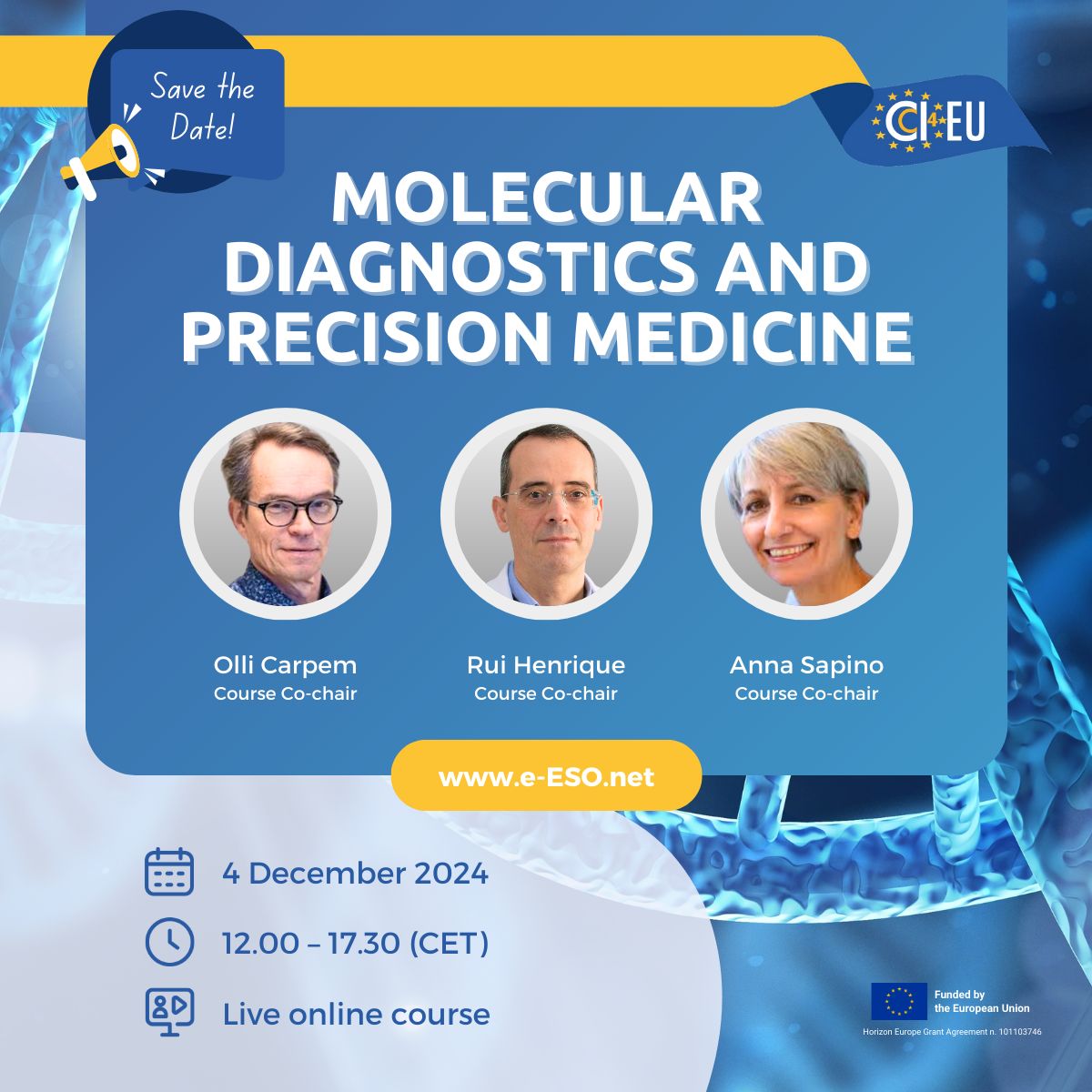 Save the Date!

CCI4EU

MOLECULAR DIAGNOSTICS AND PRECISION MEDICINE

Olli Carpem
Course Co-chair

Rui Henrique
Course Co-chair

Anna Sapino
Course Co-chair

www.e-ESO.net

4 December 2024

12.00 – 17.30 (CET)

Live online course

Funded by the European Union

Horizon Europe Grant Agreement n. 101103746